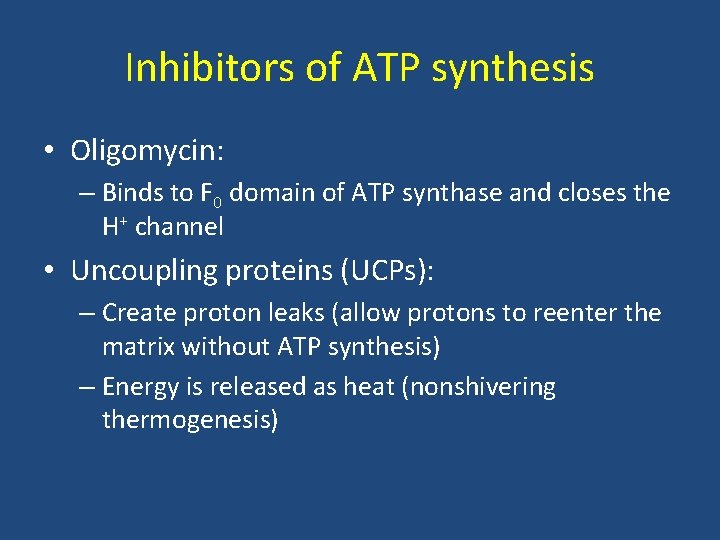 Inhibitors of ATP synthesis

• Oligomycin:

– Binds to $F_0$ domain of ATP synthase and closes the $H^+$ channel

• Uncoupling proteins (UCPs):

– Create proton leaks (allow protons to reenter the matrix without ATP synthesis)

– Energy is released as heat (nonshivering thermogenesis)